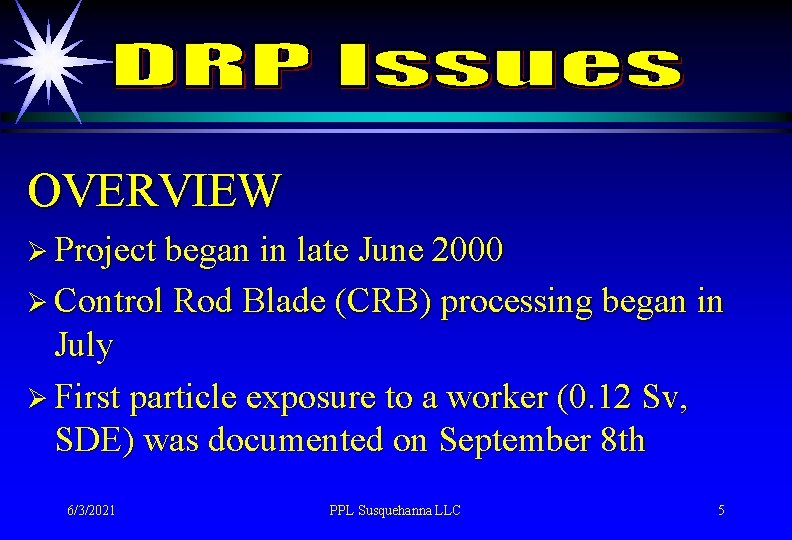 DRP Issues

OVERVIEW

➢ Project began in late June 2000

➢ Control Rod Blade (CRB) processing began in July

➢ First particle exposure to a worker (0.12 Sv, SDE) was documented on September 8th

6/3/2021

PPL Susquehanna LLC

5